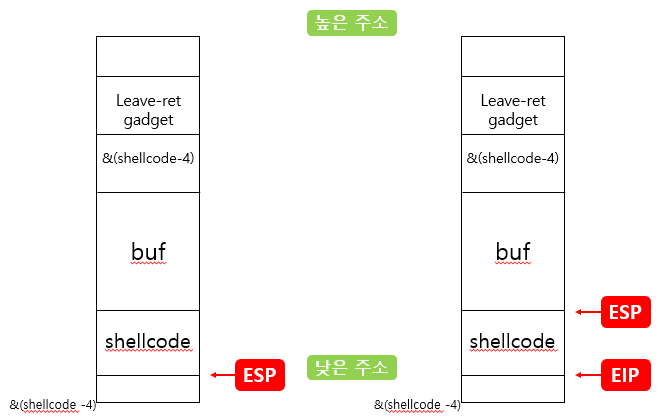 높은 주소

Leave-ret gadget

&(shellcode-4)

buf

shellcode

ESP

&(shellcode -4)

낮은 주소

Leave-ret gadget

&(shellcode-4)

buf

ESP

shellcode

EIP

&(shellcode -4)